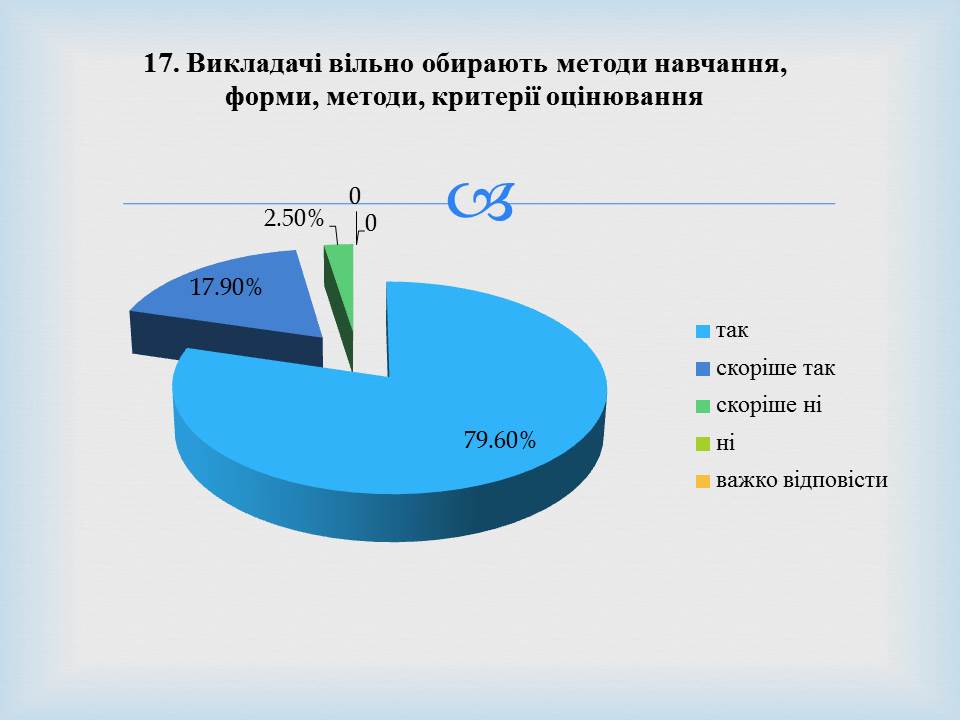 17. Викладачі вільно обирають методи навчання, форми, методи, критерії оцінювання

0
2.50%
0
17.90%
79.60%

так
скоріше так
скоріше ні
ні
важко відповісти